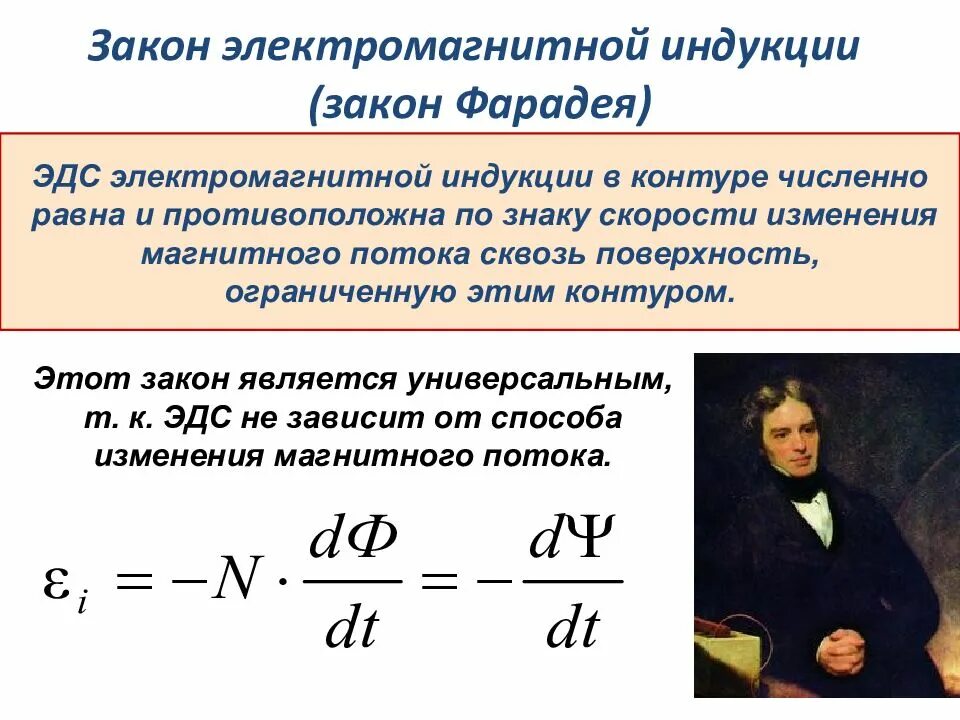 Закон электромагнитной индукции
(закон Фарадея)

ЭДС электромагнитной индукции в контуре численно равна и противоположна по знаку скорости изменения магнитного потока сквозь поверхность, ограниченную этим контуром.

Этот закон является универсальным, т. к. ЭДС не зависит от способа изменения магнитного потока.

$\varepsilon_i = -N \cdot \frac{d\Phi}{dt} = -\frac{d\Psi}{dt}$